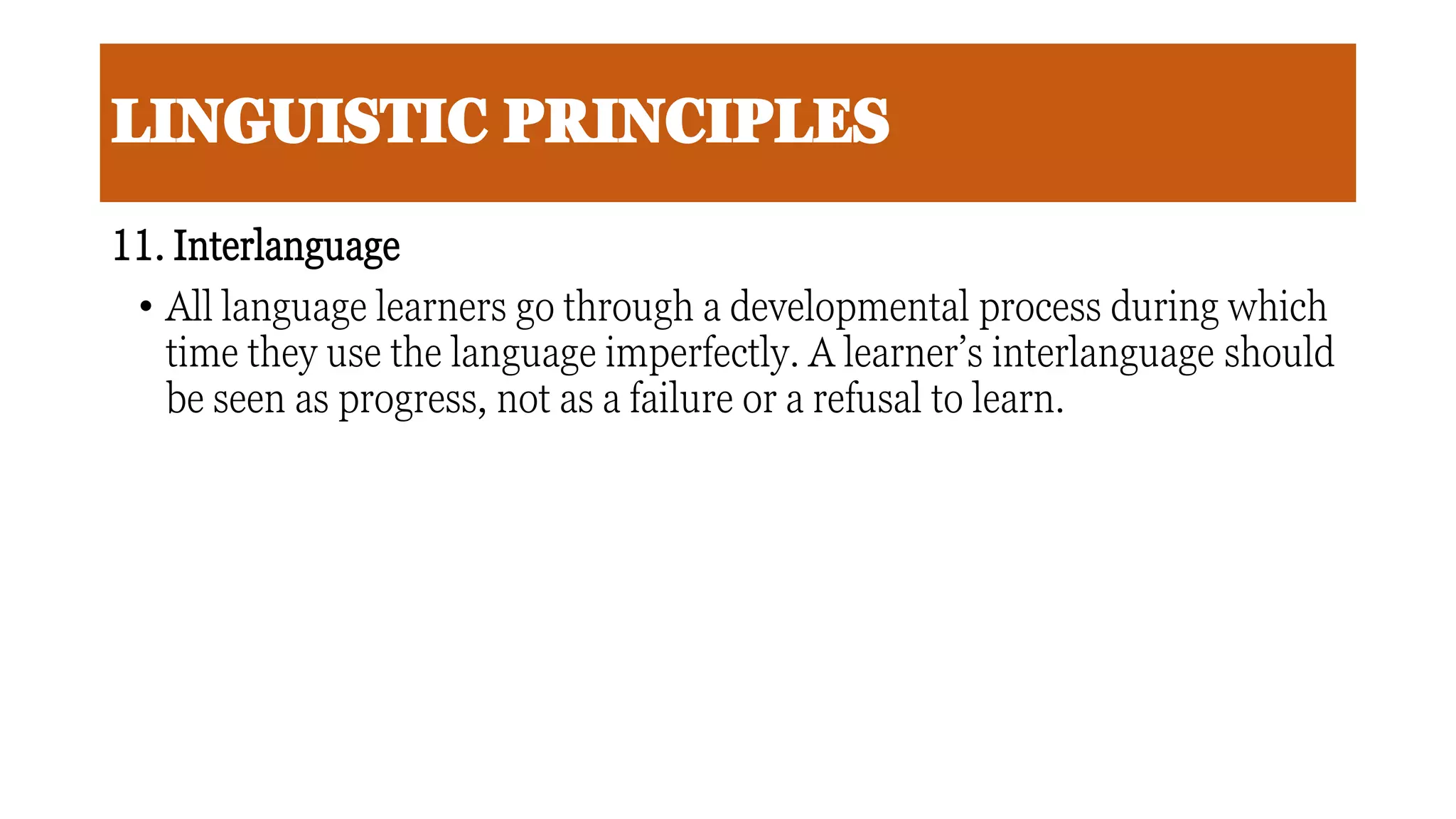 LINGUISTIC PRINCIPLES

11. Interlanguage

• All language learners go through a developmental process during which time they use the language imperfectly. A learner's interlanguage should be seen as progress, not as a failure or a refusal to learn.